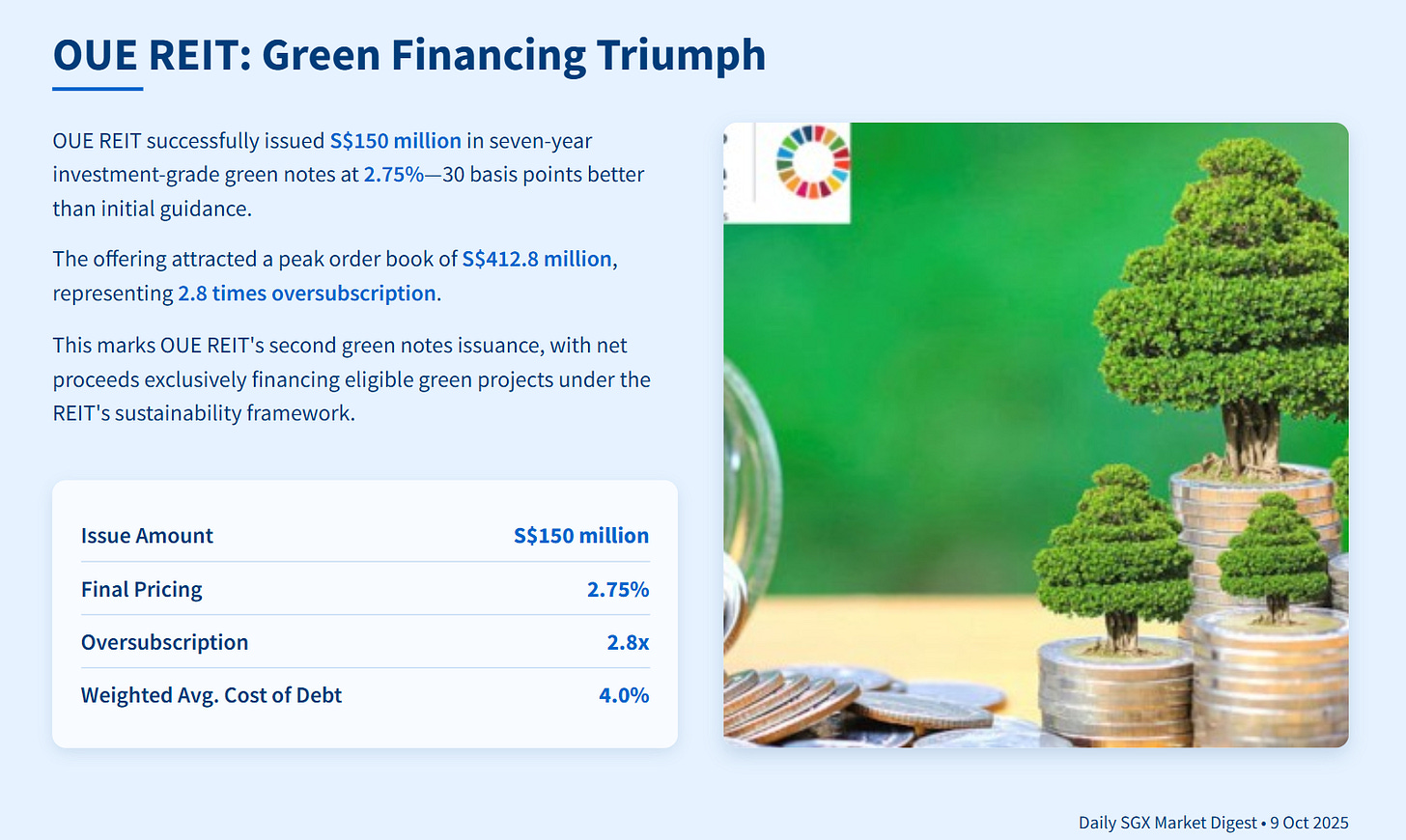 OUE REIT: Green Financing Triumph

OUE REIT successfully issued S$150 million in seven-year investment-grade green notes at 2.75%—30 basis points better than initial guidance.

The offering attracted a peak order book of S$412.8 million, representing 2.8 times oversubscription.

This marks OUE REIT's second green notes issuance, with net proceeds exclusively financing eligible green projects under the REIT's sustainability framework.

| Issue Amount | S$150 million |
|---|---|
| Final Pricing | 2.75% |
| Oversubscription | 2.8x |
| Weighted Avg. Cost of Debt | 4.0% |

Daily SGX Market Digest • 9 Oct 2025